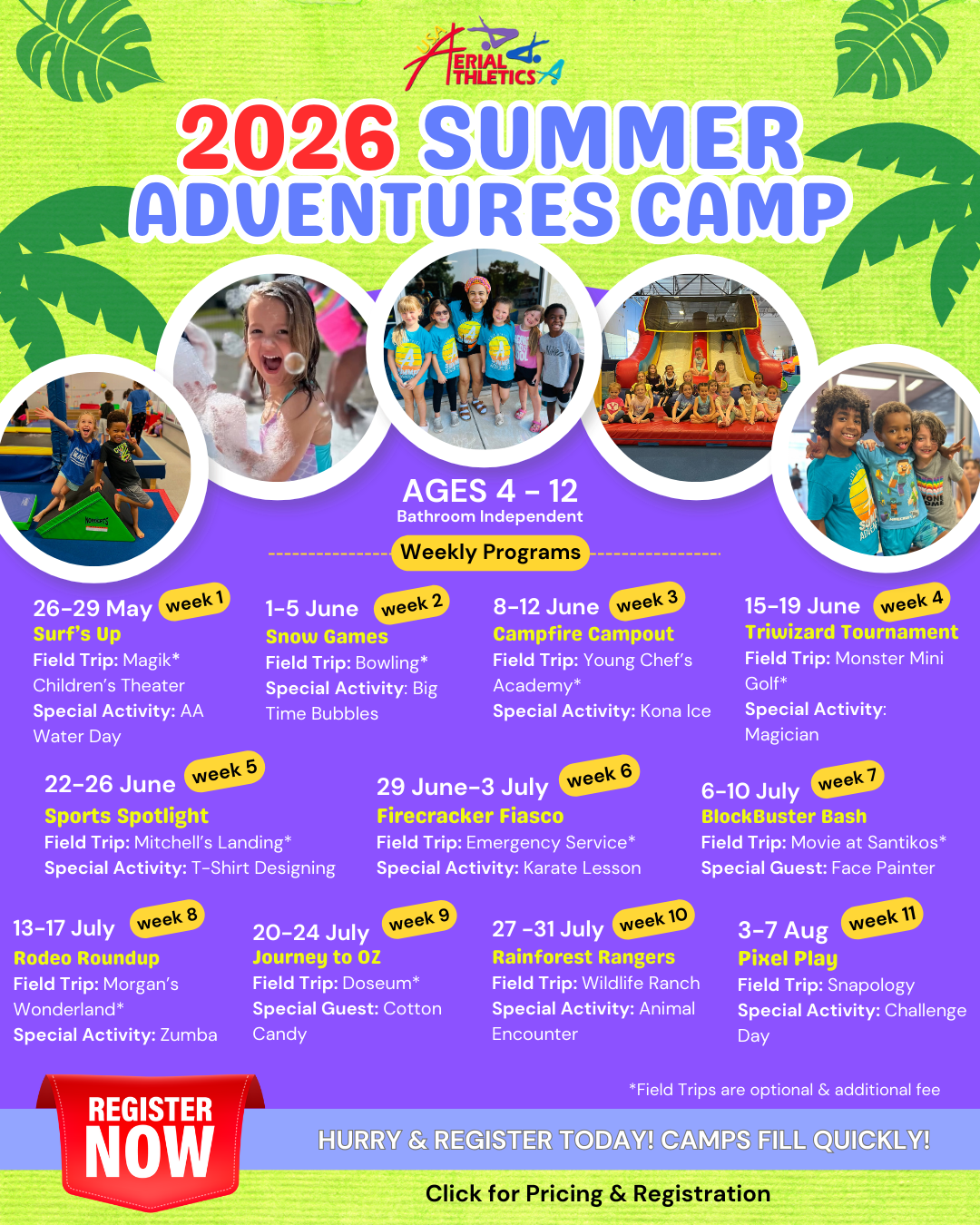 USA AERIAL ATHLETICS

2026 SUMMER ADVENTURES CAMP

AGES 4 - 12
Bathroom Independent

Weekly Programs

26-29 May week 1
Surf's Up
Field Trip: Magik* Children's Theater
Special Activity: AA Water Day

1-5 June week 2
Snow Games
Field Trip: Bowling*
Special Activity: Big Time Bubbles

8-12 June week 3
Campfire Campout
Field Trip: Young Chef's Academy*
Special Activity: Kona Ice

15-19 June week 4
Triwizard Tournament
Field Trip: Monster Mini Golf*
Special Activity: Magician

22-26 June week 5
Sports Spotlight
Field Trip: Mitchell's Landing*
Special Activity: T-Shirt Designing

29 June-3 July week 6
Firecracker Fiasco
Field Trip: Emergency Service*
Special Activity: Karate Lesson

6-10 July week 7
BlockBuster Bash
Field Trip: Movie at Santikos*
Special Guest: Face Painter

13-17 July week 8
Rodeo Roundup
Field Trip: Morgan's Wonderland*
Special Activity: Zumba

20-24 July week 9
Journey to OZ
Field Trip: Doseum*
Special Guest: Cotton Candy

27 -31 July week 10
Rainforest Rangers
Field Trip: Wildlife Ranch
Special Activity: Animal Encounter

3-7 Aug week 11
Pixel Play
Field Trip: Snapology
Special Activity: Challenge Day

*Field Trips are optional & additional fee

REGISTER NOW

HURRY & REGISTER TODAY! CAMPS FILL QUICKLY!

Click for Pricing & Registration